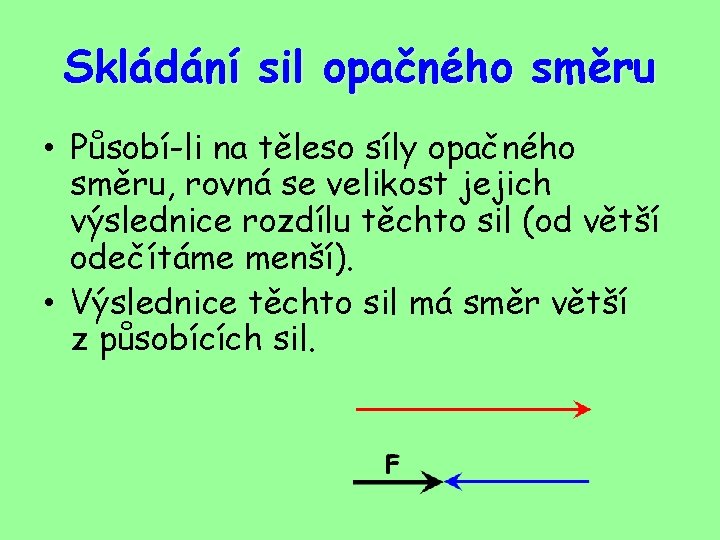 Skládání sil opačného směru

• Působí-li na těleso síly opačného směru, rovná se velikost jejich výslednice rozdílu těchto sil (od větší odečítáme menší).

• Výslednice těchto sil má směr větší z působících sil.

F